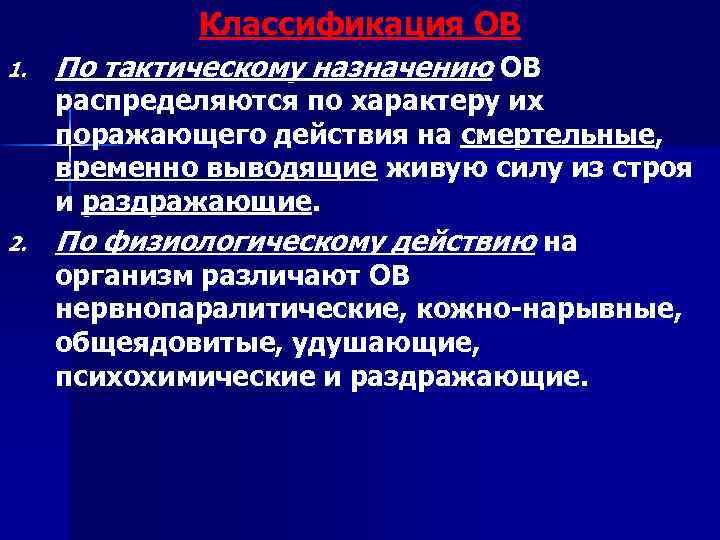 Классификация ОВ

1. По тактическому назначению ОВ распределяются по характеру их поражающего действия на смертельные, временно выводящие живую силу из строя и раздражающие.

2. По физиологическому действию на организм различают ОВ нервнопаралитические, кожно-нарывные, общеядовитые, удушающие, психохимические и раздражающие.